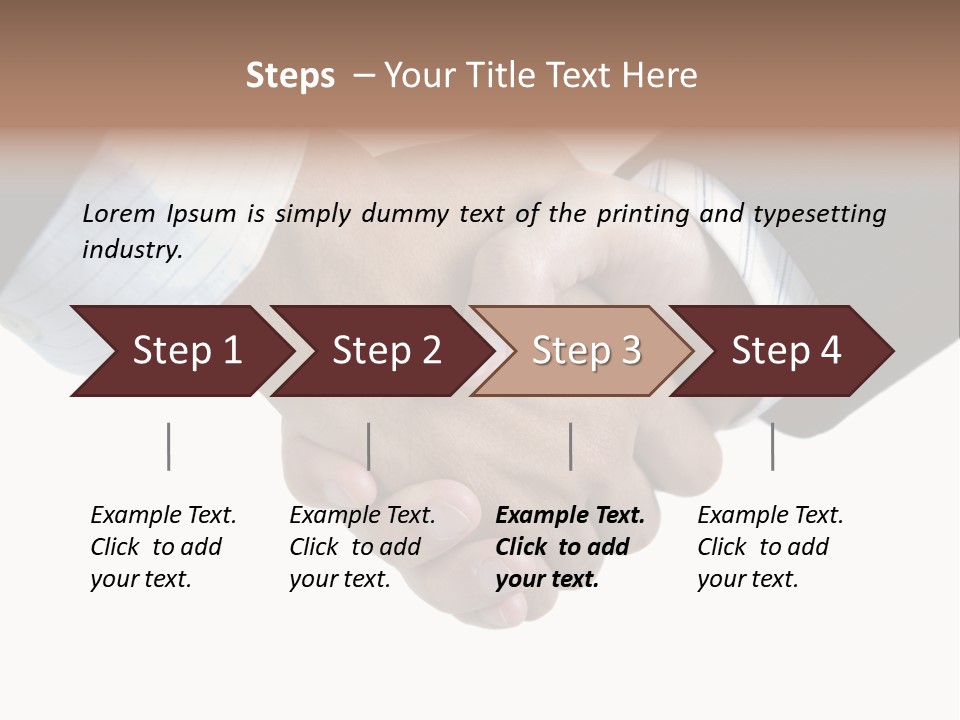 Steps – Your Title Text Here

Lorem Ipsum is simply dummy text of the printing and typesetting industry.

Step 1

Step 2

Step 3

Step 4

Example Text. Click to add your text.

Example Text. Click to add your text.

Example Text. Click to add your text.

Example Text. Click to add your text.